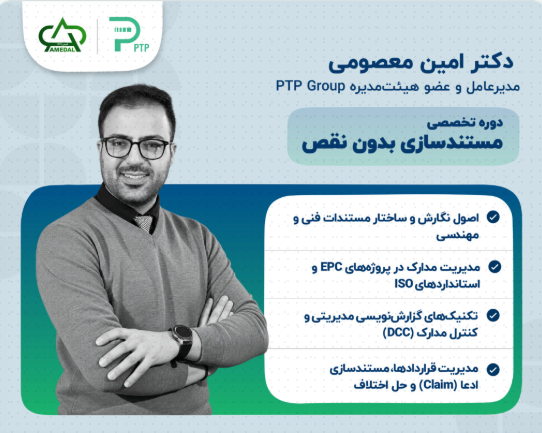 AMEDAL

PTP

دکتر امین معصومی

مدیرعامل و عضو هیئت‌مدیره PTP Group

دوره تخصصی

مستندسازی بدون نقص

اصول نگارش و ساختار مستندات فنی و مهندسی

مدیریت مدارک در پروژه‌های EPC و استانداردهای ISO

تکنیک‌های گزارش‌نویسی مدیریتی و کنترل مدارک (DCC)

مدیریت قراردادها، مستندسازی ادعا (Claim) و حل اختلاف